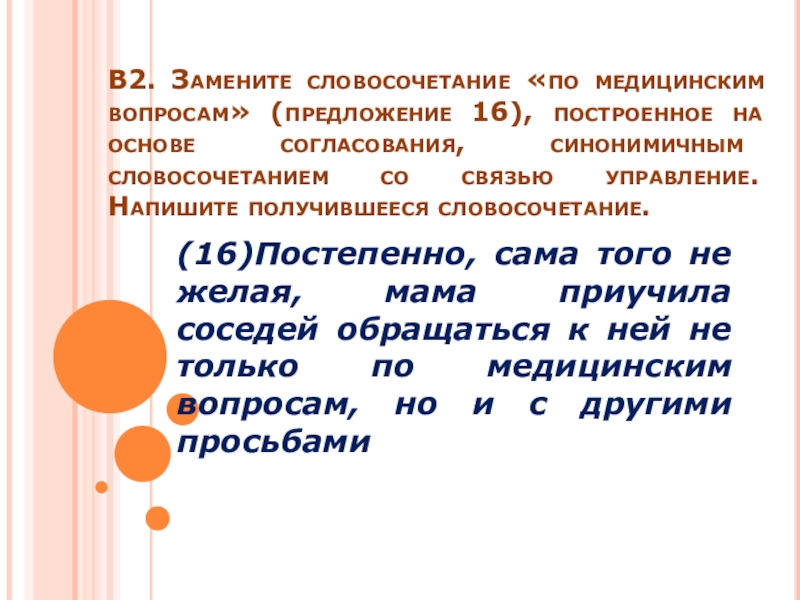 В2. Замените словосочетание «по медицинским вопросам» (предложение 16), построенное на основе согласования, синонимичным словосочетанием со связью управление. Напишите получившееся словосочетание.

(16)Постепенно, сама того не желая, мама приучила соседей обращаться к ней не только по медицинским вопросам, но и с другими просьбами